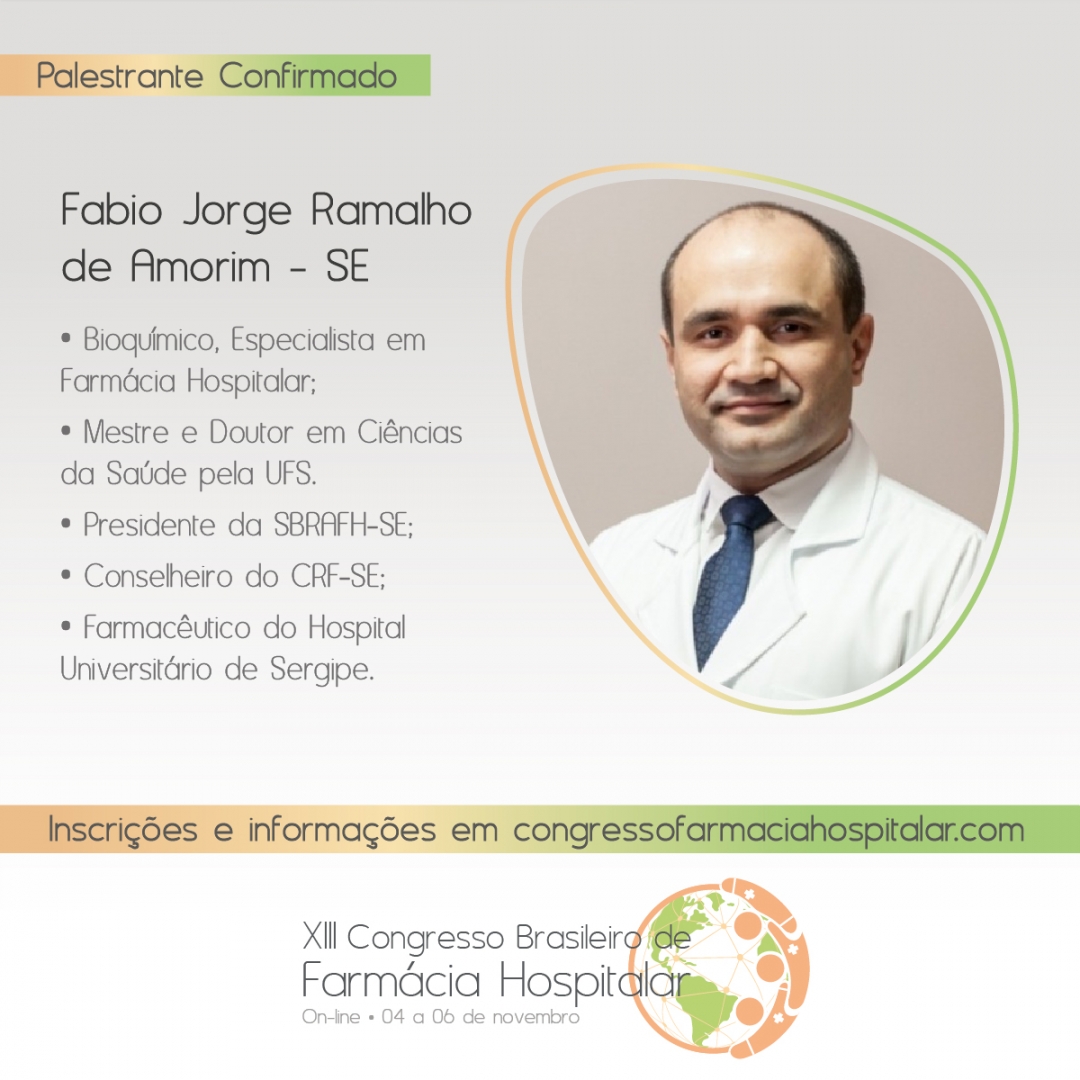 Palestrante Confirmado

Fabio Jorge Ramalho de Amorim - SE

• Bioquímico, Especialista em Farmácia Hospitalar;

• Mestre e Doutor em Ciências da Saúde pela UFS.

• Presidente da SBRAFH-SE;

• Conselheiro do CRF-SE;

• Farmacêutico do Hospital Universitário de Sergipe.

Inscrições e informações em congressofarmaciahospitalar.com

XIII Congresso Brasileiro de
Farmácia Hospitalar
On-line • 04 a 06 de novembro